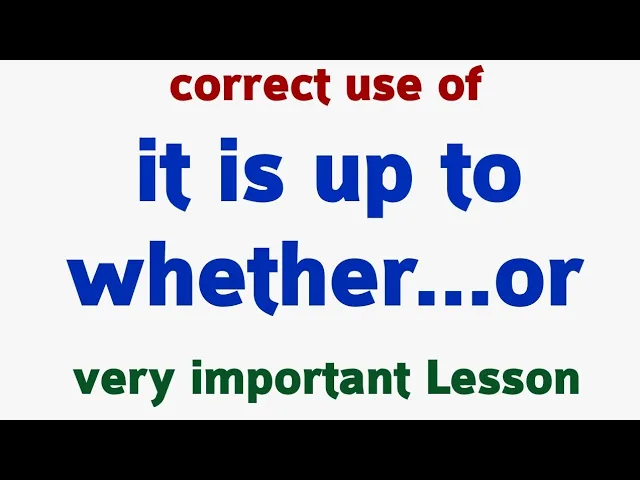 correct use of

it is up to whether...or

very important Lesson